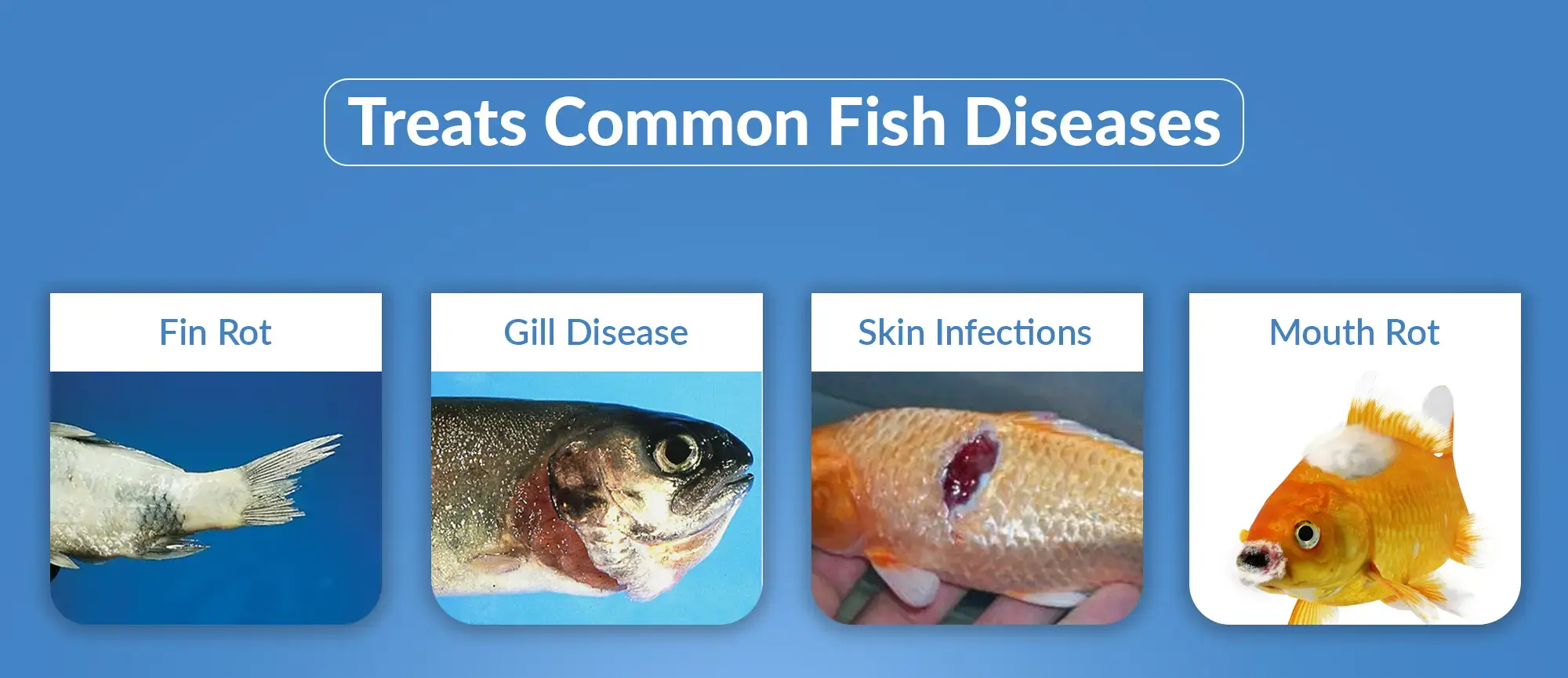 Treats Common Fish Diseases

Fin Rot

Gill Disease

Skin Infections

Mouth Rot